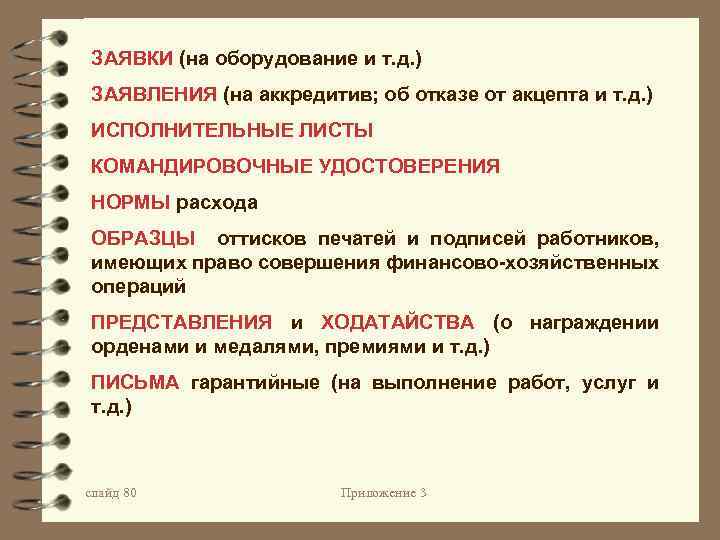 ЗАЯВКИ (на оборудование и т.д.)

ЗАЯВЛЕНИЯ (на аккредитив; об отказе от акцепта и т.д.)

ИСПОЛНИТЕЛЬНЫЕ ЛИСТЫ

КОМАНДИРОВОЧНЫЕ УДОСТОВЕРЕНИЯ

НОРМЫ расхода

ОБРАЗЦЫ оттисков печатей и подписей работников, имеющих право совершения финансово-хозяйственных операций

ПРЕДСТАВЛЕНИЯ и ХОДАТАЙСТВА (о награждении орденами и медалями, премиями и т.д.)

ПИСЬМА гарантийные (на выполнение работ, услуг и т.д.)

слайд 80

Приложение 3